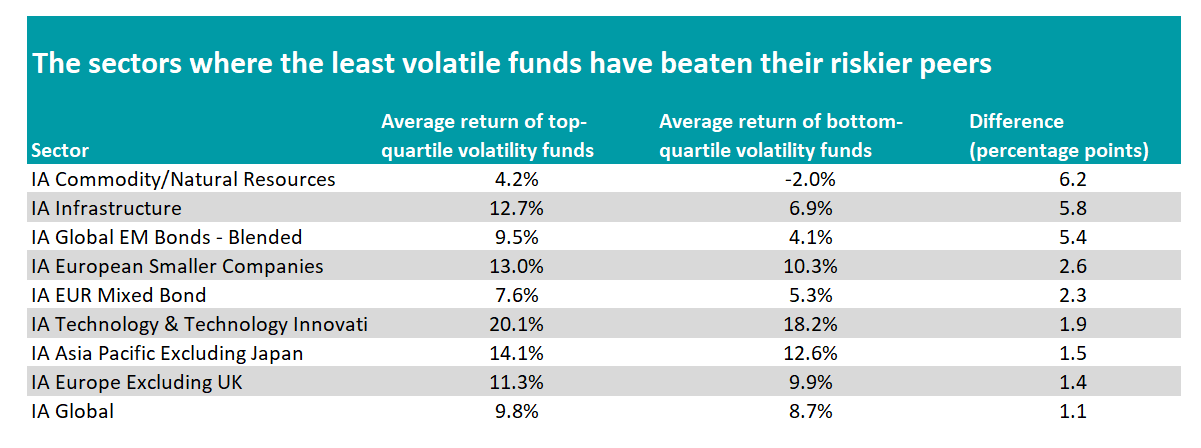 The sectors where the least volatile funds have beaten their riskier peers

| Sector | Average return of top-quartile volatility funds | Average return of bottom-quartile volatility funds | Difference (percentage points) |
|---|---|---|---|
| IA Commodity/Natural Resources | 4.2% | -2.0% | 6.2 |
| IA Infrastructure | 12.7% | 6.9% | 5.8 |
| IA Global EM Bonds - Blended | 9.5% | 4.1% | 5.4 |
| IA European Smaller Companies | 13.0% | 10.3% | 2.6 |
| IA EUR Mixed Bond | 7.6% | 5.3% | 2.3 |
| IA Technology & Technology Innovati | 20.1% | 18.2% | 1.9 |
| IA Asia Pacific Excluding Japan | 14.1% | 12.6% | 1.5 |
| IA Europe Excluding UK | 11.3% | 9.9% | 1.4 |
| IA Global | 9.8% | 8.7% | 1.1 |